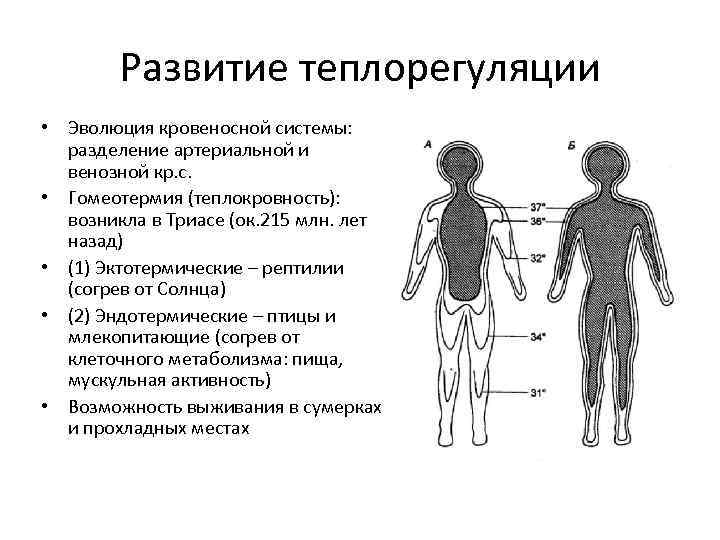 Развитие теплорегуляции

• Эволюция кровеносной системы: разделение артериальной и венозной кр.с.
• Гомеотермия (теплокровность): возникла в Триасе (ок.215 млн. лет назад)
• (1) Эктотермические – рептилии (согрев от Солнца)
• (2) Эндотермические – птицы и млекопитающие (согрев от клеточного метаболизма: пища, мускульная активность)
• Возможность выживания в сумерках и прохладных местах

А

Б

37°

36°

32°

34°

31°